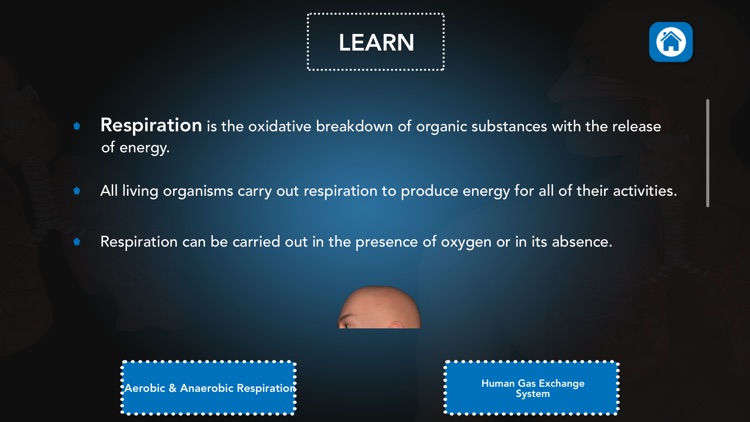 LEARN

Respiration is the oxidative breakdown of organic substances with the release of energy.

All living organisms carry out respiration to produce energy for all of their activities.

Respiration can be carried out in the presence of oxygen or in its absence.

Aerobic & Anaerobic Respiration

Human Gas Exchange System